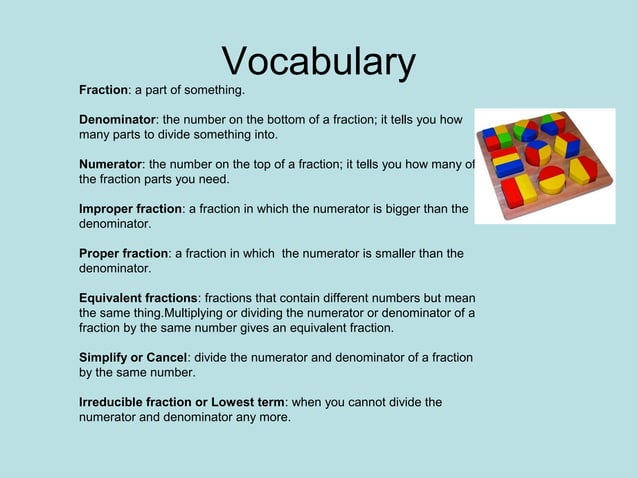 Vocabulary

Fraction: a part of something.

Denominator: the number on the bottom of a fraction; it tells you how many parts to divide something into.

Numerator: the number on the top of a fraction; it tells you how many of the fraction parts you need.

Improper fraction: a fraction in which the numerator is bigger than the denominator.

Proper fraction: a fraction in which the numerator is smaller than the denominator.

Equivalent fractions: fractions that contain different numbers but mean the same thing.Multiplying or dividing the numerator or denominator of a fraction by the same number gives an equivalent fraction.

Simplify or Cancel: divide the numerator and denominator of a fraction by the same number.

Irreducible fraction or Lowest term: when you cannot divide the numerator and denominator any more.